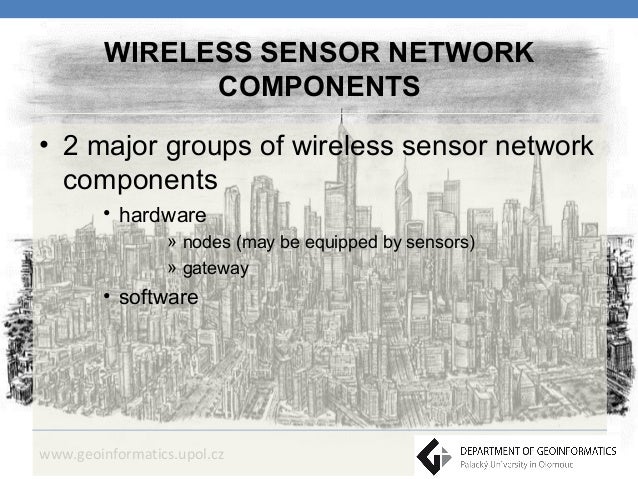 WIRELESS SENSOR NETWORK COMPONENTS

• 2 major groups of wireless sensor network components

• hardware

» nodes (may be equipped by sensors)

» gateway

• software

www.geoinformatics.upol.cz

DEPARTMENT OF GEOINFORMATICS
Palacký University in Olomouc